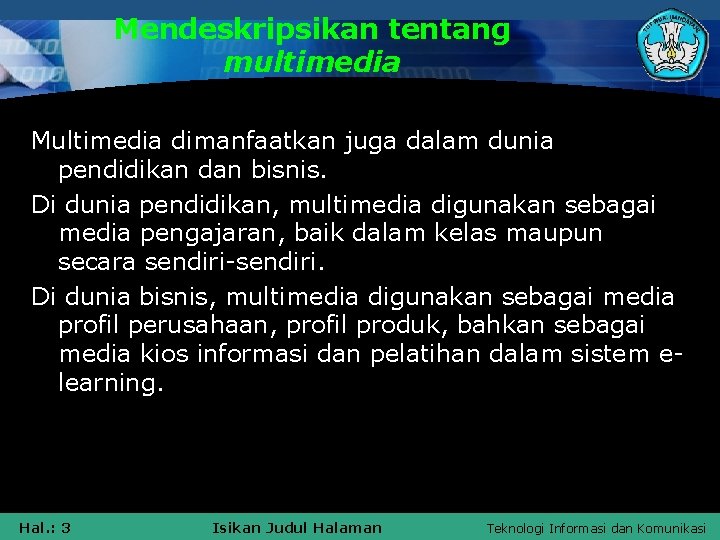 Mendeskripsikan tentang multimedia

Multimedia dimanfaatkan juga dalam dunia pendidikan dan bisnis.

Di dunia pendidikan, multimedia digunakan sebagai media pengajaran, baik dalam kelas maupun secara sendiri-sendiri.

Di dunia bisnis, multimedia digunakan sebagai media profil perusahaan, profil produk, bahkan sebagai media kios informasi dan pelatihan dalam sistem e-learning.

Hal.: 3

Isikan Judul Halaman

Teknologi Informasi dan Komunikasi